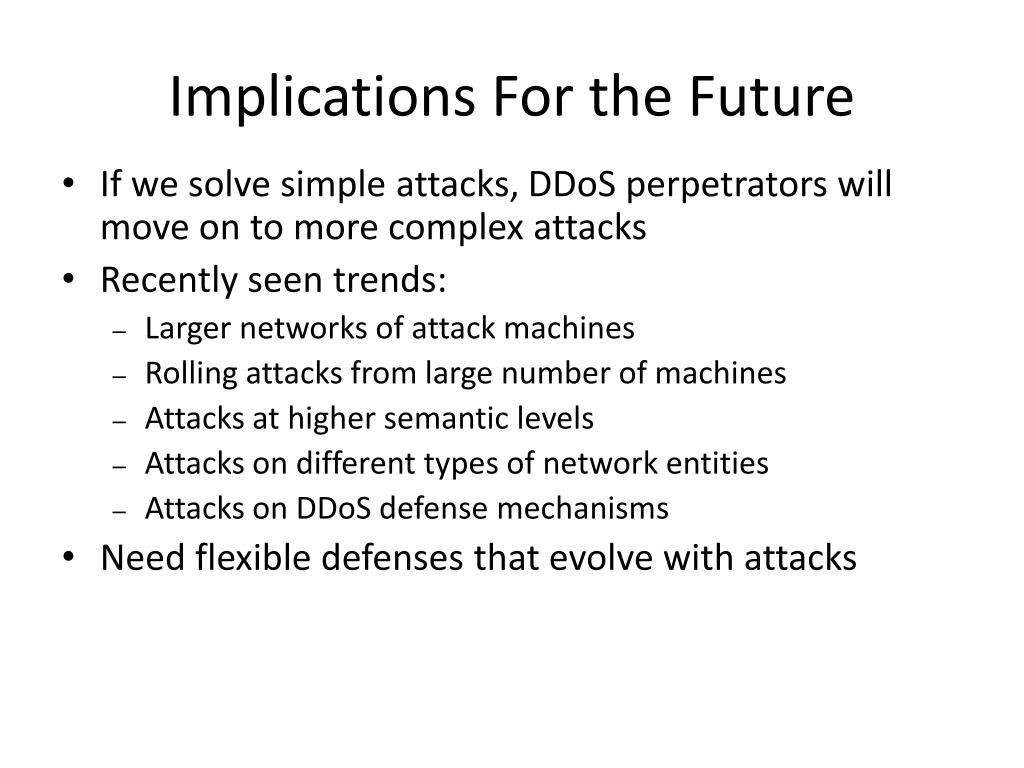 Implications For the Future

• If we solve simple attacks, DDoS perpetrators will move on to more complex attacks
• Recently seen trends:
  – Larger networks of attack machines
  – Rolling attacks from large number of machines
  – Attacks at higher semantic levels
  – Attacks on different types of network entities
  – Attacks on DDoS defense mechanisms
• Need flexible defenses that evolve with attacks